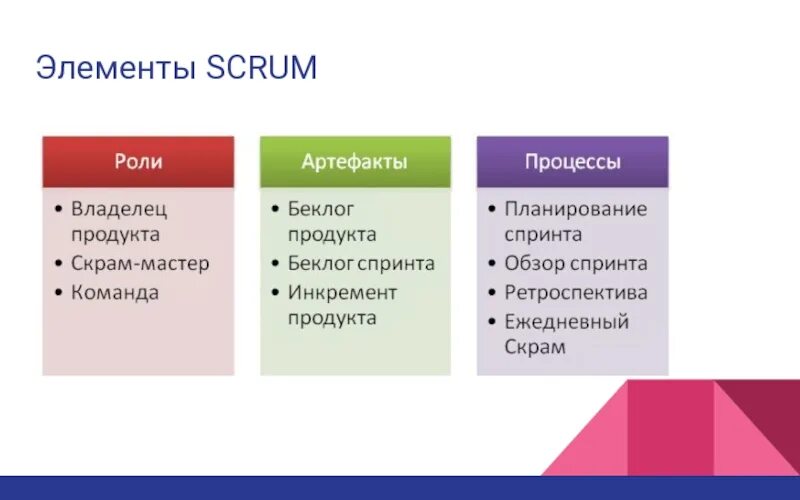 Элементы SCRUM

Роли
• Владелец продукта
• Скрам-мастер
• Команда

Артефакты
• Беклог продукта
• Беклог спринта
• Инкремент продукта

Процессы
• Планирование спринта
• Обзор спринта
• Ретроспектива
• Ежедневный Скрам